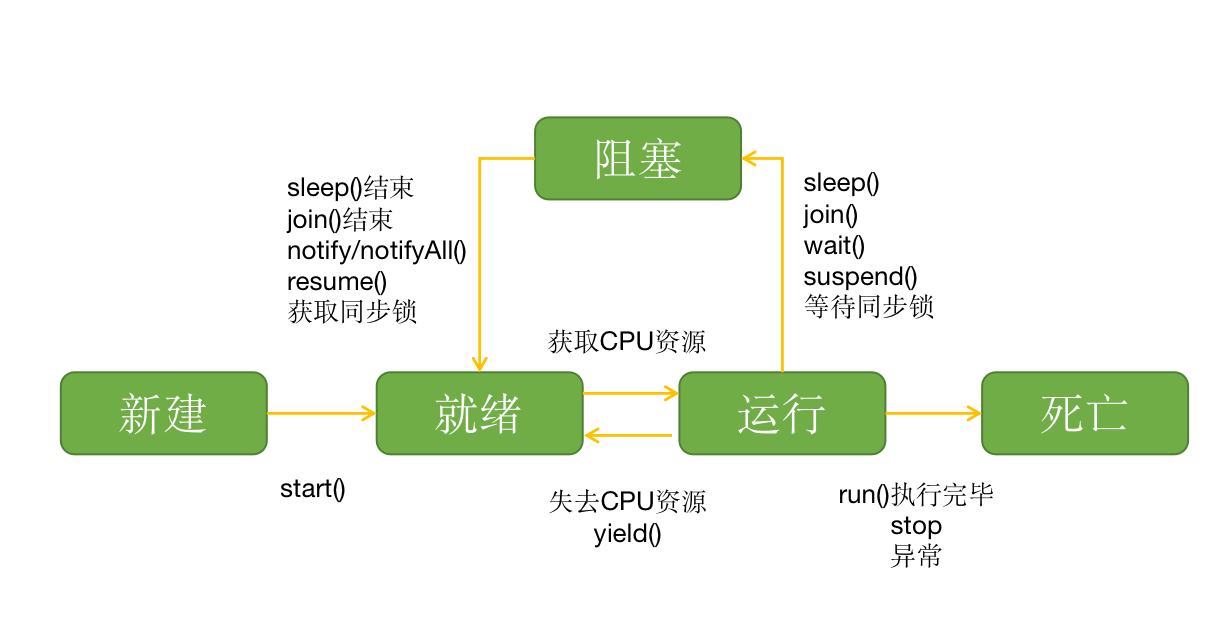 阻塞

sleep()结束
join()结束
notify/notifyAll()
resume()
获取同步锁

sleep()
join()
wait()
suspend()
等待同步锁

获取CPU资源

新建

就绪

运行

死亡

start()

失去CPU资源
yield()

run()执行完毕
stop
异常